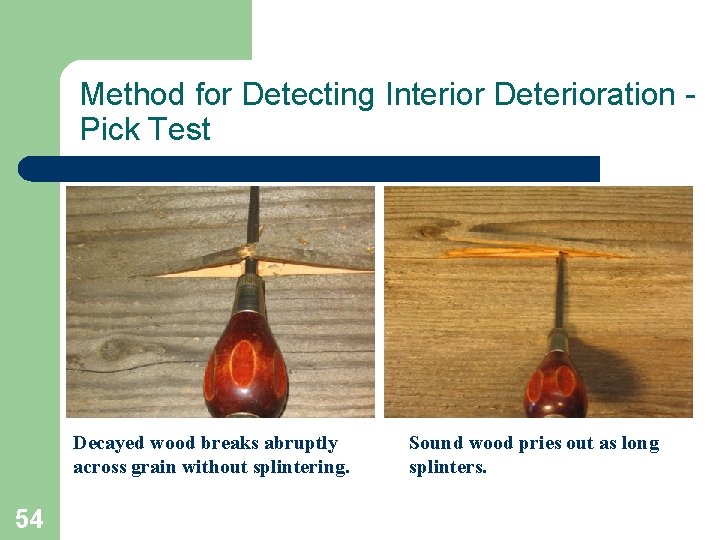 Method for Detecting Interior Deterioration - Pick Test

Decayed wood breaks abruptly across grain without splintering.

Sound wood pries out as long splinters.

54